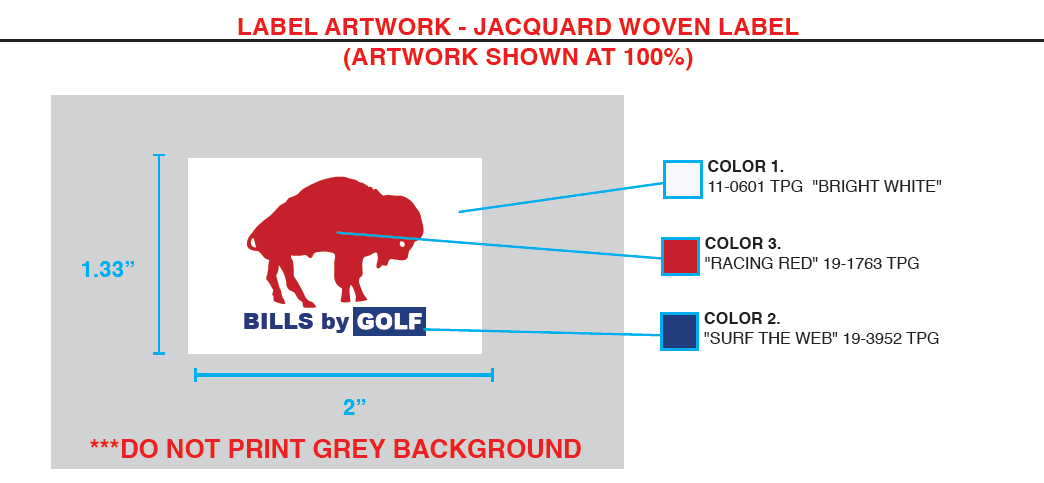 LABEL ARTWORK - JACQUARD WOVEN LABEL
(ARTWORK SHOWN AT 100%)

1.33”

BILLS by GOLF

2”

***DO NOT PRINT GREY BACKGROUND

COLOR 1.
11-0601 TPG "BRIGHT WHITE"

COLOR 3.
"RACING RED" 19-1763 TPG

COLOR 2.
"SURF THE WEB" 19-3952 TPG